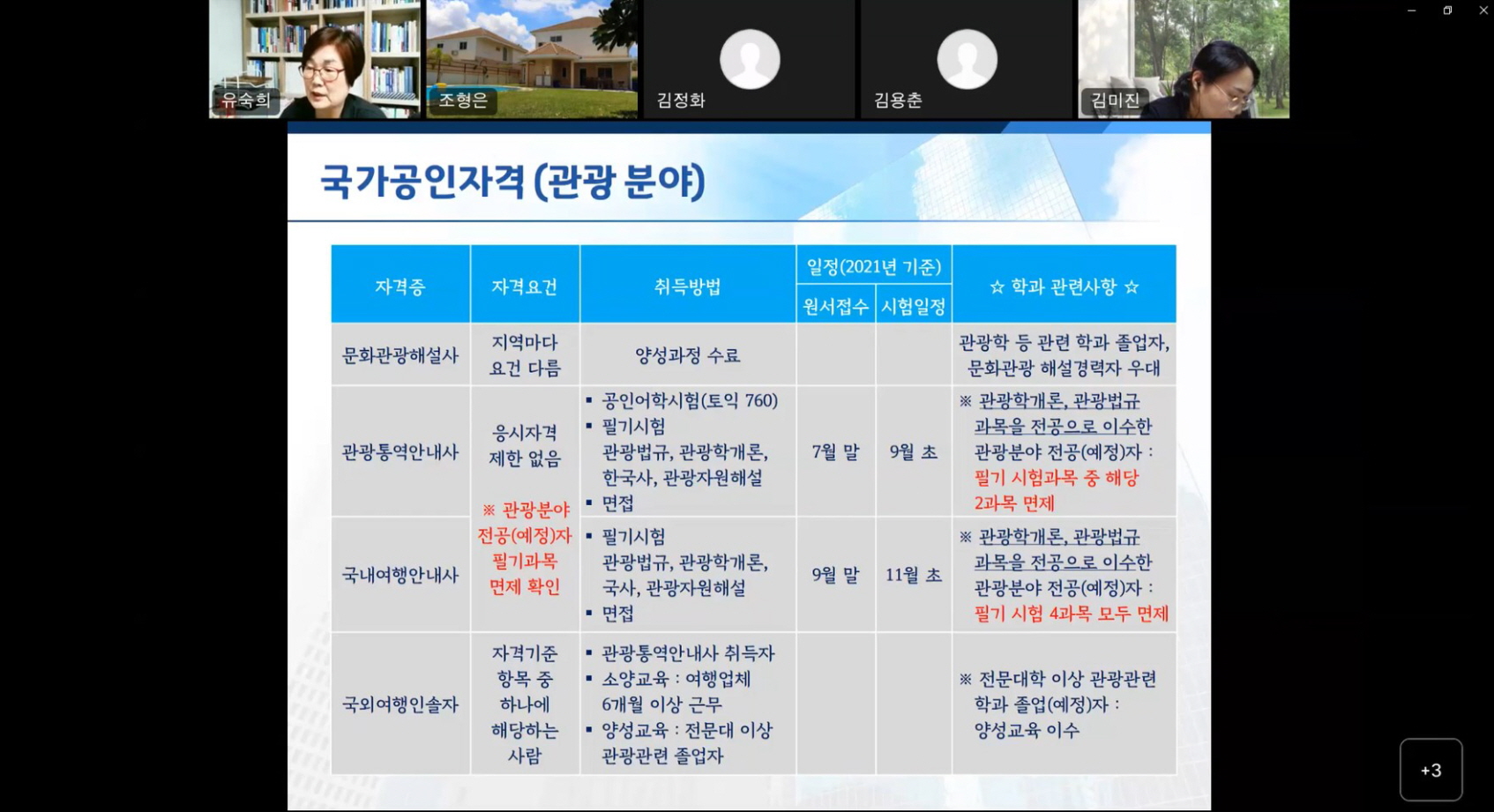 유숙희 조형은 김정화 김용춘 김미진

국가공인자격 (관광 분야)

| 자격증 | 자격요건 | 취득방법 | 일정(2021년 기준) 원서접수 | 일정(2021년 기준) 시험일정 | ☆ 학과 관련사항 ☆ |
|---|---|---|---|---|---|
| 문화관광해설사 | 지역마다 요건 다름 | 양성과정 수료 | | | 관광학 등 관련 학과 졸업자, 문화관광 해설경력자 우대 |
| 관광통역안내사 | 응시자격 제한 없음 ※ 관광분야 전공(예정)자 필기과목 면제 확인 | ▪ 공인어학시험(토익 760) ▪ 필기시험 관광법규, 관광학개론, 한국사, 관광자원해설 ▪ 면접 | 7월 말 | 9월 초 | ※ 관광학개론, 관광법규 과목을 전공으로 이수한 관광분야 전공(예정)자 : 필기 시험과목 중 해당 2과목 면제 |
| 국내여행안내사 | | ▪ 필기시험 관광법규, 관광학개론, 국사, 관광자원해설 ▪ 면접 | 9월 말 | 11월 초 | ※ 관광학개론, 관광법규 과목을 전공으로 이수한 관광분야 전공(예정)자 : 필기 시험 4과목 모두 면제 |
| 국외여행인솔자 | 자격기준 항목 중 하나에 해당하는 사람 | ▪ 관광통역안내사 취득자 ▪ 소양교육 : 여행업체 6개월 이상 근무 ▪ 양성교육 : 전문대 이상 관광관련 졸업자 | | | ※ 전문대학 이상 관광관련 학과 졸업(예정)자 : 양성교육 이수 |

+3